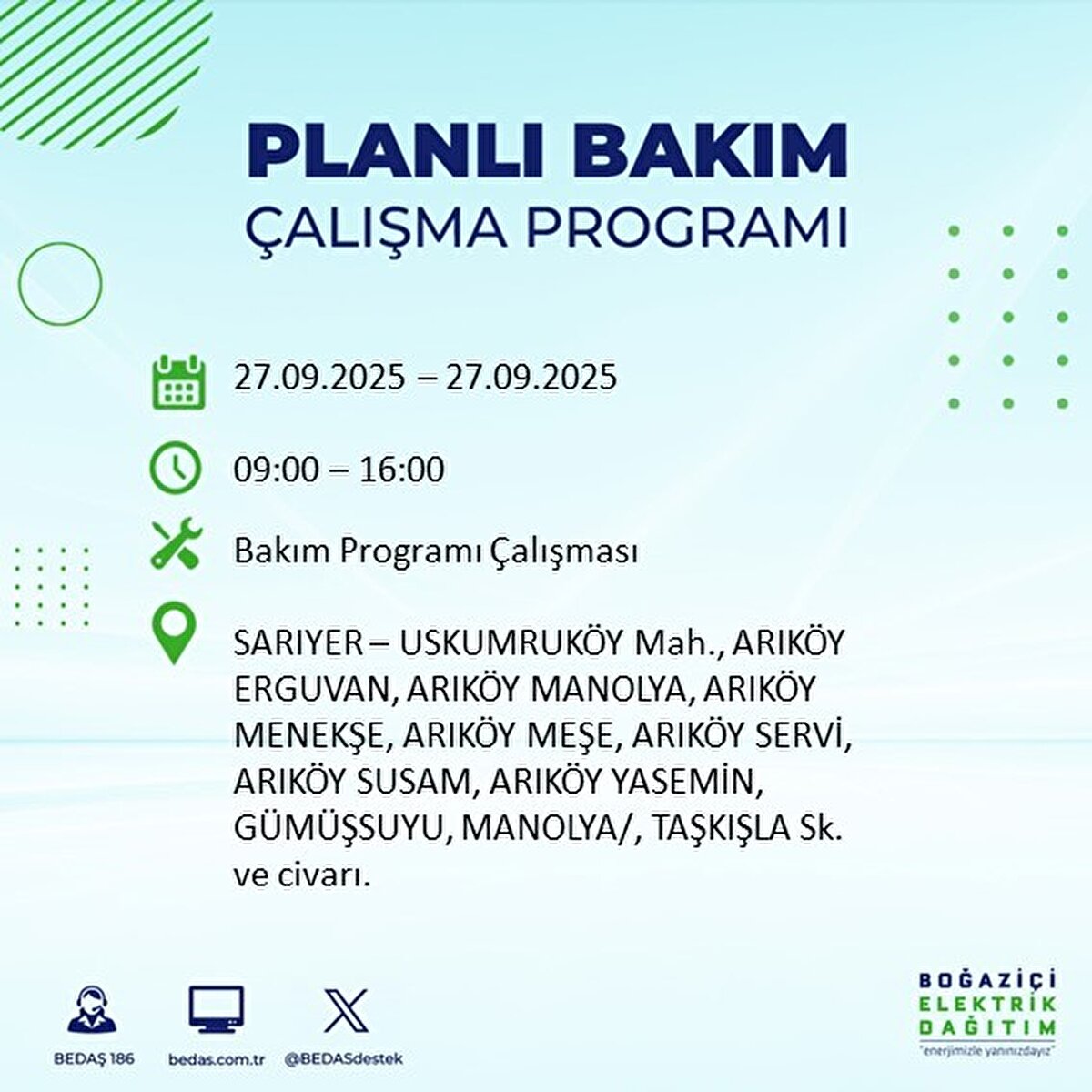 PLANLI BAKIM
ÇALIŞMA PROGRAMI

27.09.2025 – 27.09.2025

09:00 – 16:00

Bakım Programı Çalışması

SARIYER – USKUMRUKÖY Mah., ARIKÖY ERGUVAN, ARIKÖY MANOLYA, ARIKÖY MENEKŞE, ARIKÖY MEŞE, ARIKÖY SERVİ, ARIKÖY SUSAM, ARIKÖY YASEMİN, GÜMÜŞSUYU, MANOLYA/, TAŞKIŞLA Sk. ve civarı.

BEDAŞ 186
bedas.com.tr
@BEDASdestek

BOĞAZİÇİ
ELEKTRİK
DAĞITIM
"enerjimizle yanınızdayız"